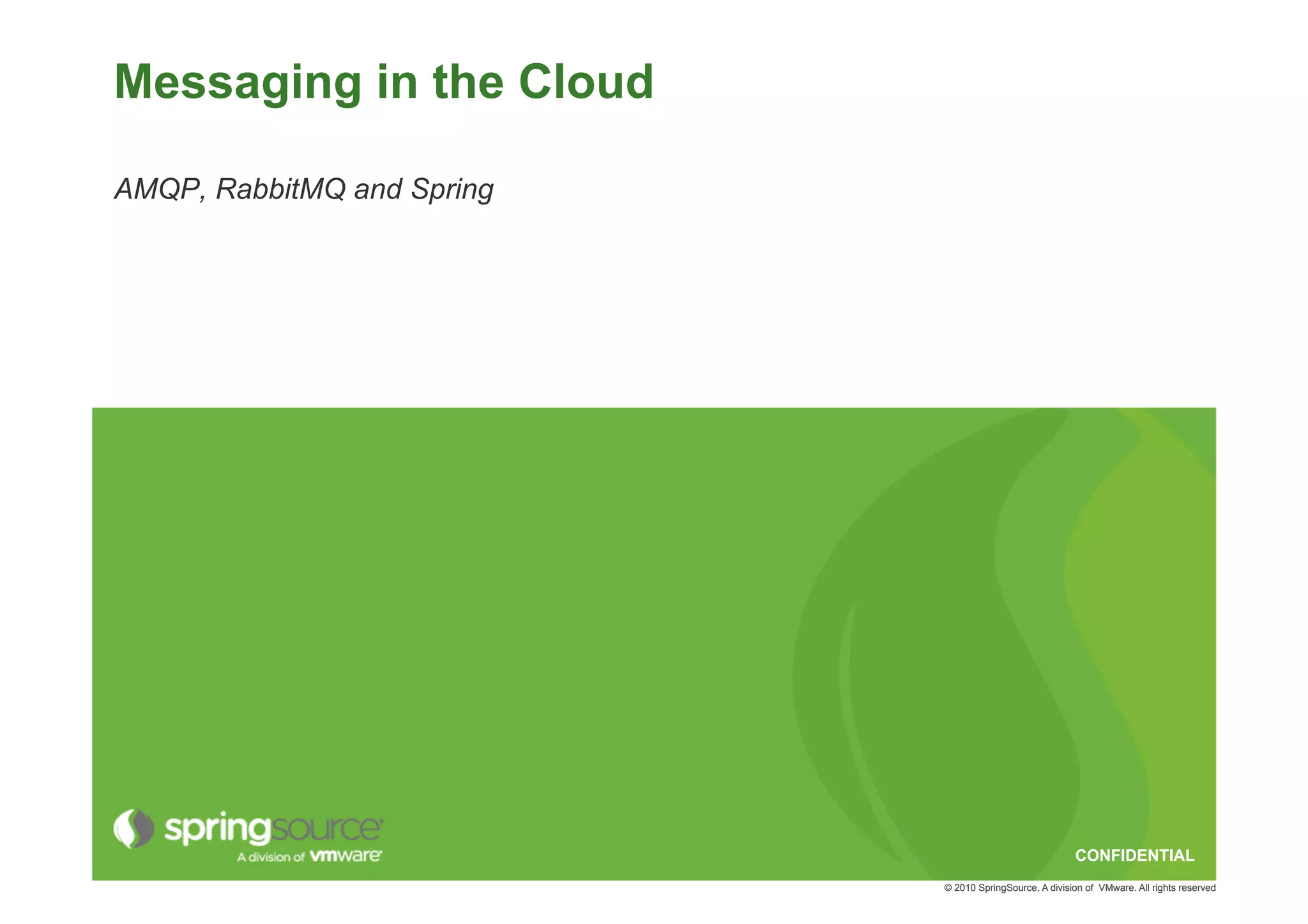 Messaging in the Cloud

AMQP, RabbitMQ and Spring

springsource
A division of vmware

CONFIDENTIAL

© 2010 SpringSource, A division of VMware. All rights reserved